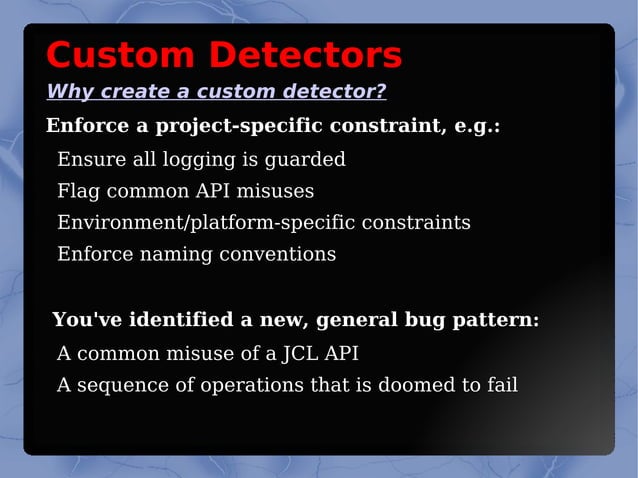 Custom Detectors

Why create a custom detector?

Enforce a project-specific constraint, e.g.:

Ensure all logging is guarded

Flag common API misuses

Environment/platform-specific constraints

Enforce naming conventions

You've identified a new, general bug pattern:

A common misuse of a JCL API

A sequence of operations that is doomed to fail